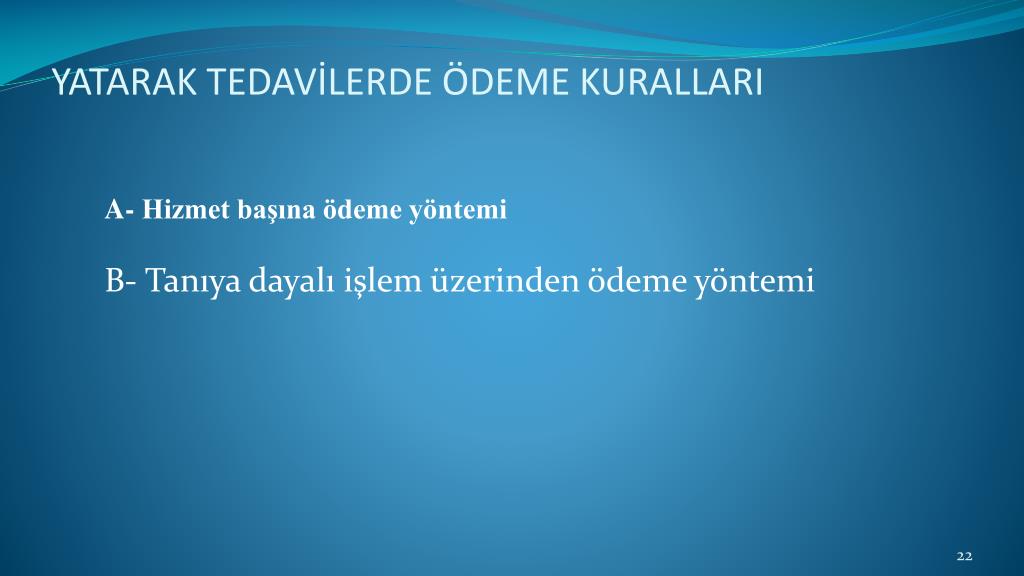 YATARAK TEDAVİLERDE ÖDEME KURALLARI

A- Hizmet başına ödeme yöntemi

B- Tanıya dayalı işlem üzerinden ödeme yöntemi

22